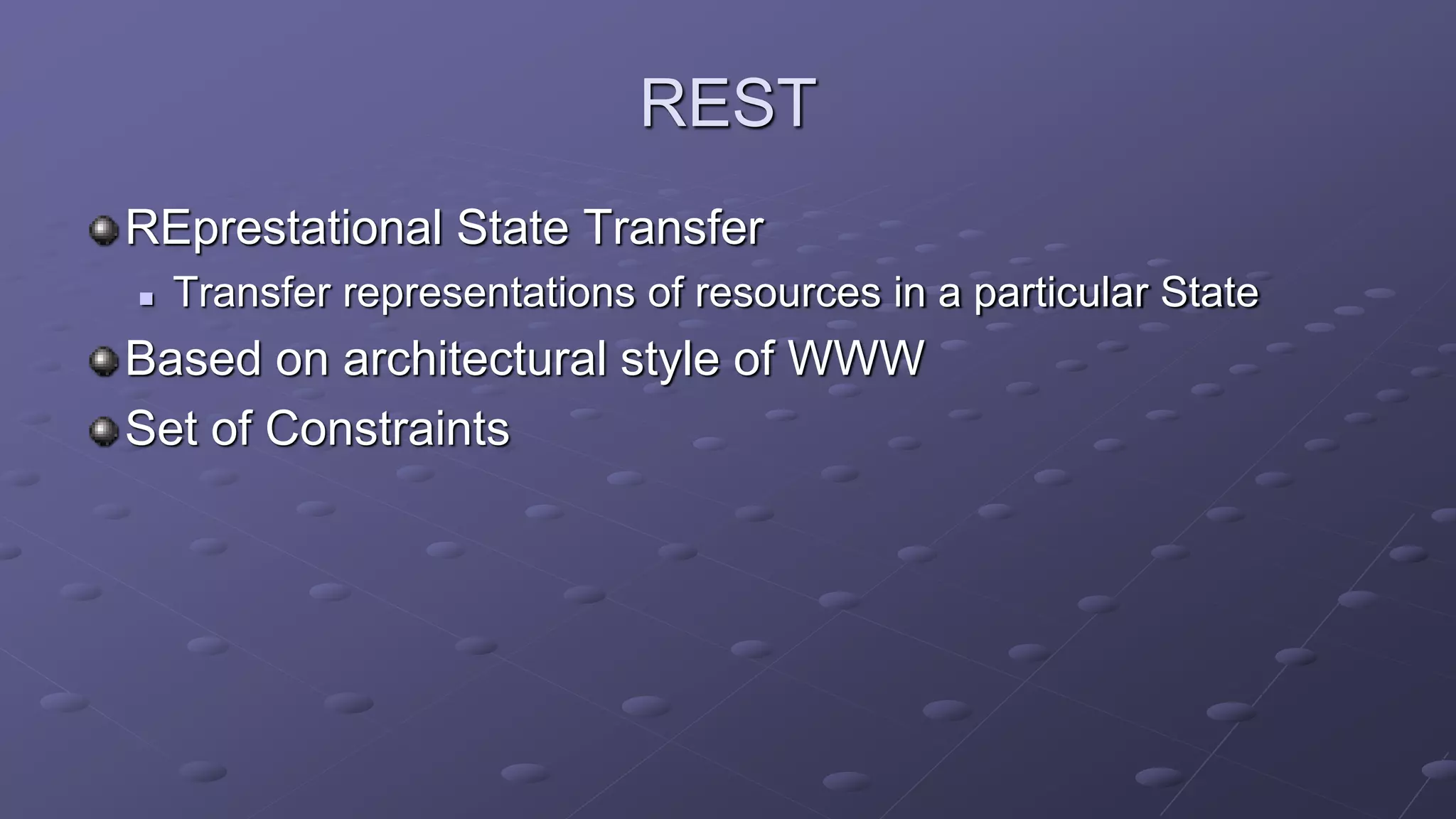 REST

REprestational State Transfer

Transfer representations of resources in a particular State

Based on architectural style of WWW

Set of Constraints